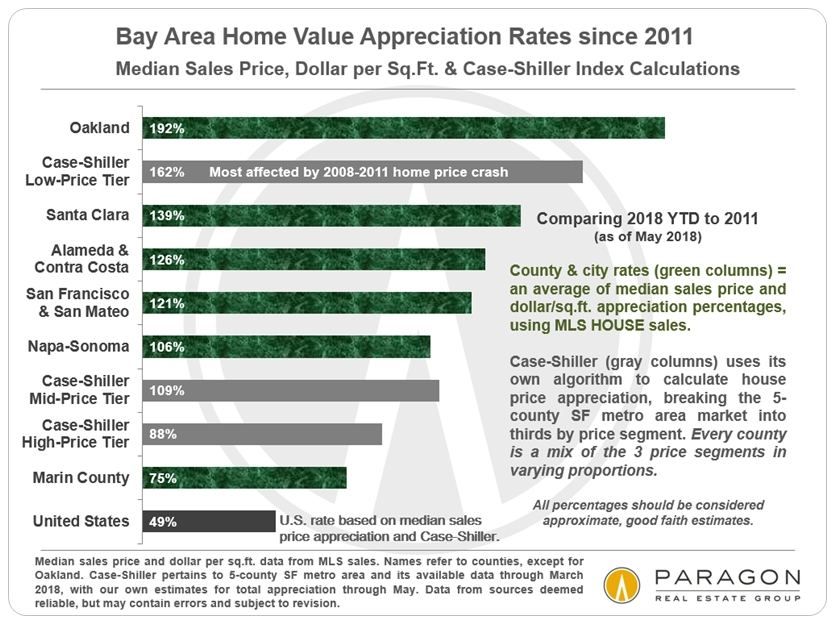 Bay Area Home Value Appreciation Rates since 2011
Median Sales Price, Dollar per Sq.Ft. & Case-Shiller Index Calculations

Oakland 192%

Case-Shiller Low-Price Tier 162% Most affected by 2008-2011 home price crash

Santa Clara 139%

Alameda & Contra Costa 126%

San Francisco & San Mateo 121%

Napa-Sonoma 106%

Case-Shiller Mid-Price Tier 109%

Case-Shiller High-Price Tier 88%

Marin County 75%

United States 49% U.S. rate based on median sales price appreciation and Case-Shiller.

Comparing 2018 YTD to 2011
(as of May 2018)

County & city rates (green columns) = an average of median sales price and dollar/sq.ft. appreciation percentages, using MLS HOUSE sales.

Case-Shiller (gray columns) uses its own algorithm to calculate house price appreciation, breaking the 5-county SF metro area market into thirds by price segment. Every county is a mix of the 3 price segments in varying proportions.

All percentages should be considered approximate, good faith estimates.

Median sales price and dollar per sq.ft. data from MLS sales. Names refer to counties, except for Oakland. Case-Shiller pertains to 5-county SF metro area and its available data through March 2018, with our own estimates for total appreciation through May. Data from sources deemed reliable, but may contain errors and subject to revision.

PARAGON
REAL ESTATE GROUP